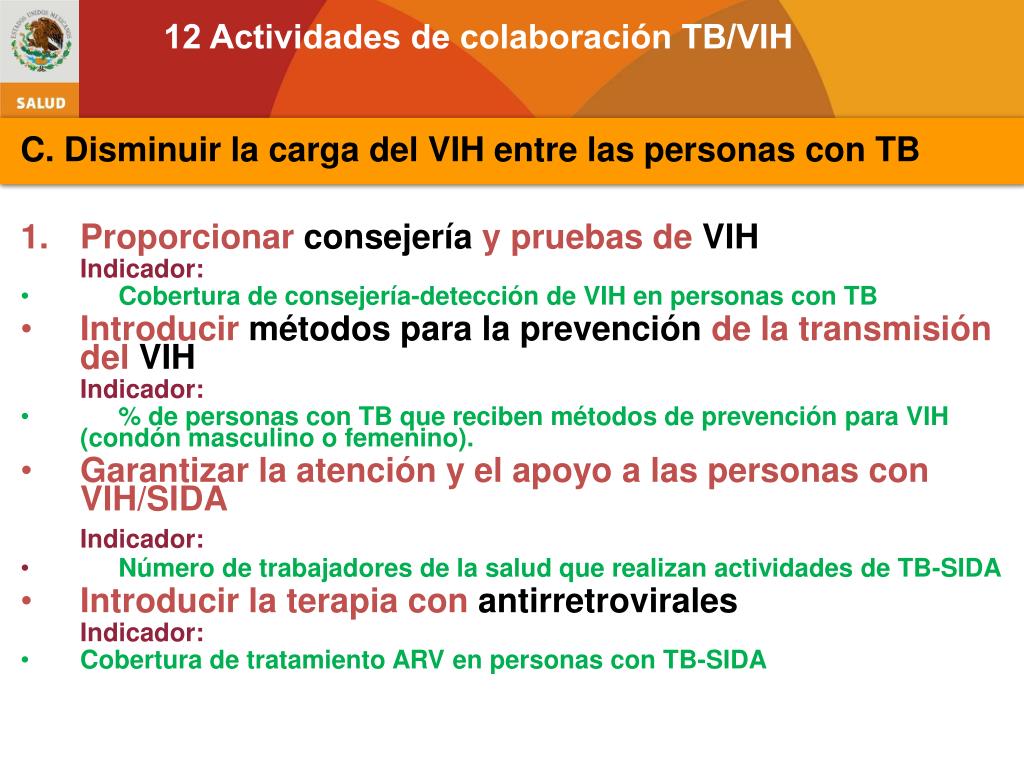 ESTADOS UNIDOS MEXICANOS

SALUD

12 Actividades de colaboración TB/VIH

C. Disminuir la carga del VIH entre las personas con TB

1. Proporcionar consejería y pruebas de VIH
Indicador:
• Cobertura de consejería-detección de VIH en personas con TB
• Introducir métodos para la prevención de la transmisión del VIH
Indicador:
• % de personas con TB que reciben métodos de prevención para VIH (condón masculino o femenino).
• Garantizar la atención y el apoyo a las personas con VIH/SIDA
Indicador:
• Número de trabajadores de la salud que realizan actividades de TB-SIDA
• Introducir la terapia con antirretrovirales
Indicador:
• Cobertura de tratamiento ARV en personas con TB-SIDA